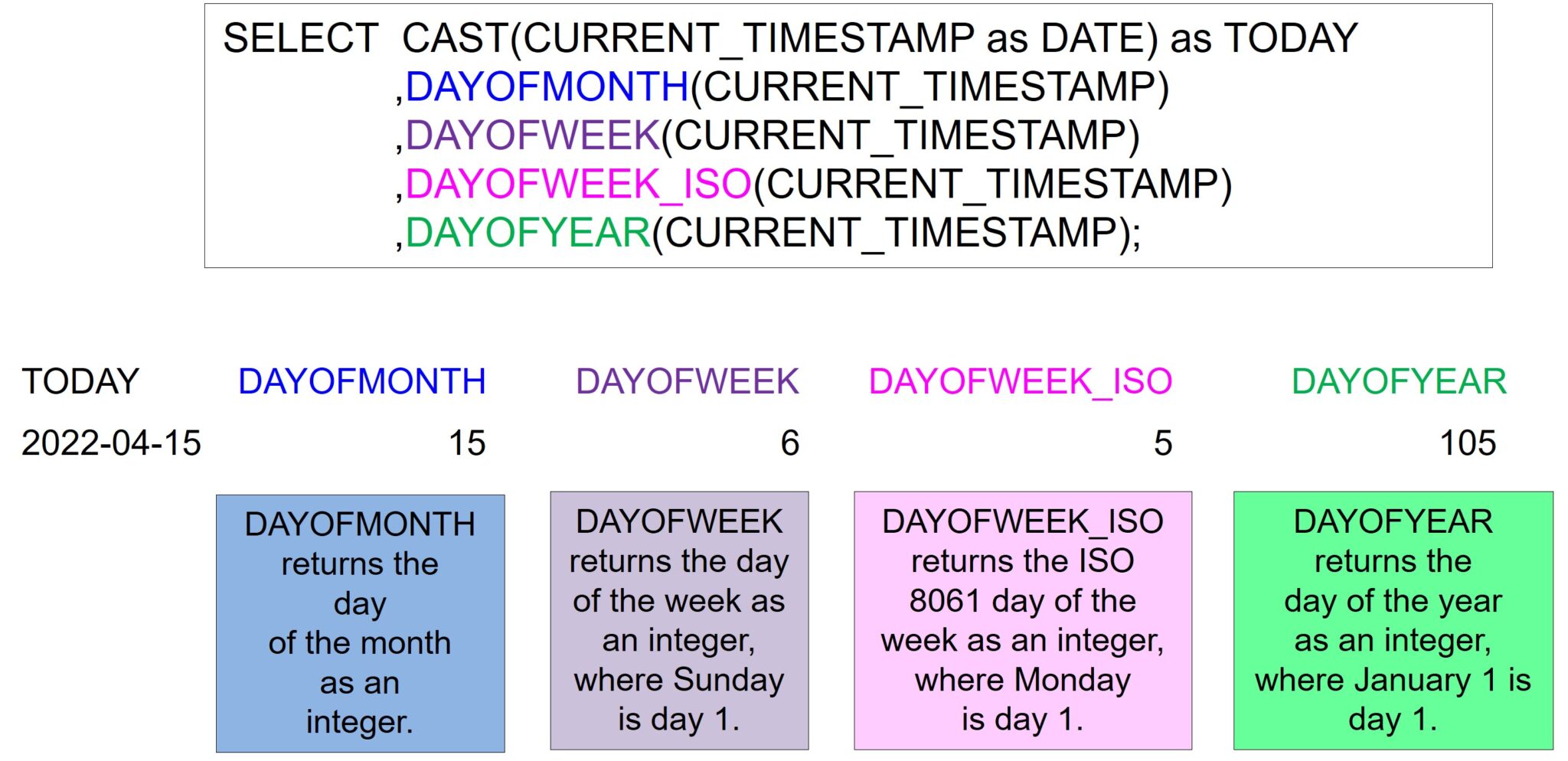 SELECT CAST(CURRENT_TIMESTAMP as DATE) as TODAY
,DAYOFMONTH(CURRENT_TIMESTAMP)
,DAYOFWEEK(CURRENT_TIMESTAMP)
,DAYOFWEEK_ISO(CURRENT_TIMESTAMP)
,DAYOFYEAR(CURRENT_TIMESTAMP);

| TODAY | DAYOFMONTH | DAYOFWEEK | DAYOFWEEK_ISO | DAYOFYEAR |
|---|---|---|---|---|
| 2022-04-15 | 15 | 6 | 5 | 105 |

DAYOFMONTH returns the day of the month as an integer.

DAYOFWEEK returns the day of the week as an integer, where Sunday is day 1.

DAYOFWEEK_ISO returns the ISO 8061 day of the week as an integer, where Monday is day 1.

DAYOFYEAR returns the day of the year as an integer, where January 1 is day 1.